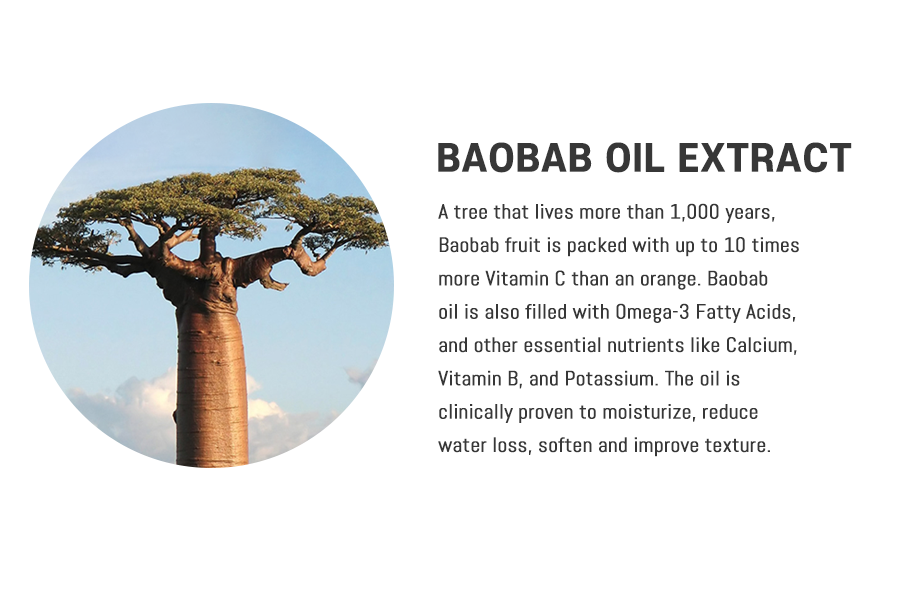 BAOBAB OIL EXTRACT

A tree that lives more than 1,000 years, Baobab fruit is packed with up to 10 times more Vitamin C than an orange. Baobab oil is also filled with Omega-3 Fatty Acids, and other essential nutrients like Calcium, Vitamin B, and Potassium. The oil is clinically proven to moisturize, reduce water loss, soften and improve texture.